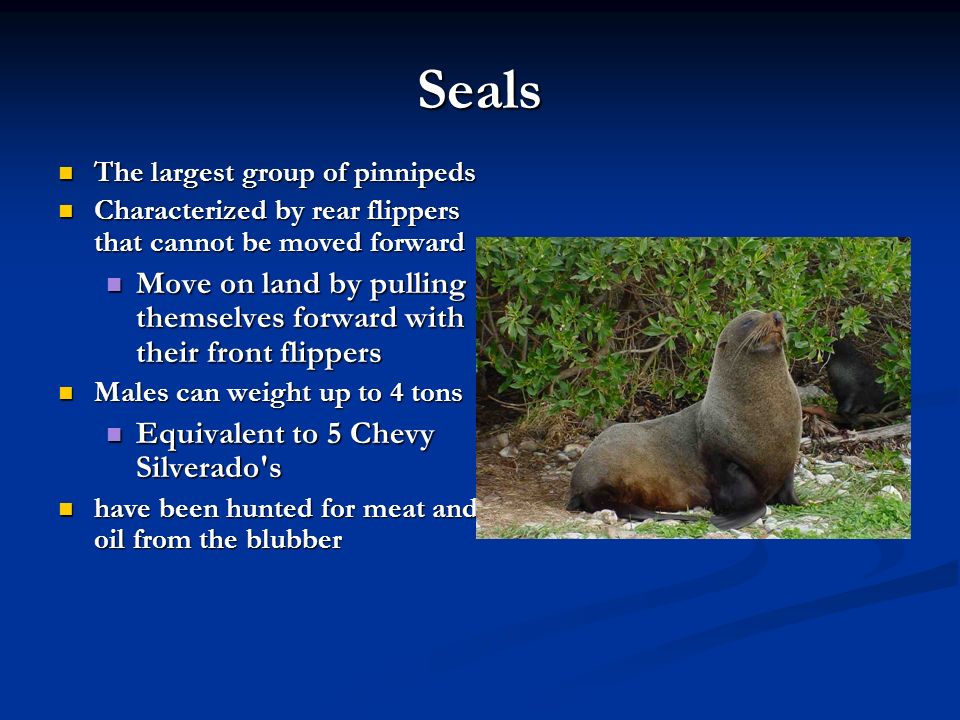 Seals

- The largest group of pinnipeds
- Characterized by rear flippers that cannot be moved forward
  - Move on land by pulling themselves forward with their front flippers
- Males can weight up to 4 tons
  - Equivalent to 5 Chevy Silverado's
- have been hunted for meat and oil from the blubber